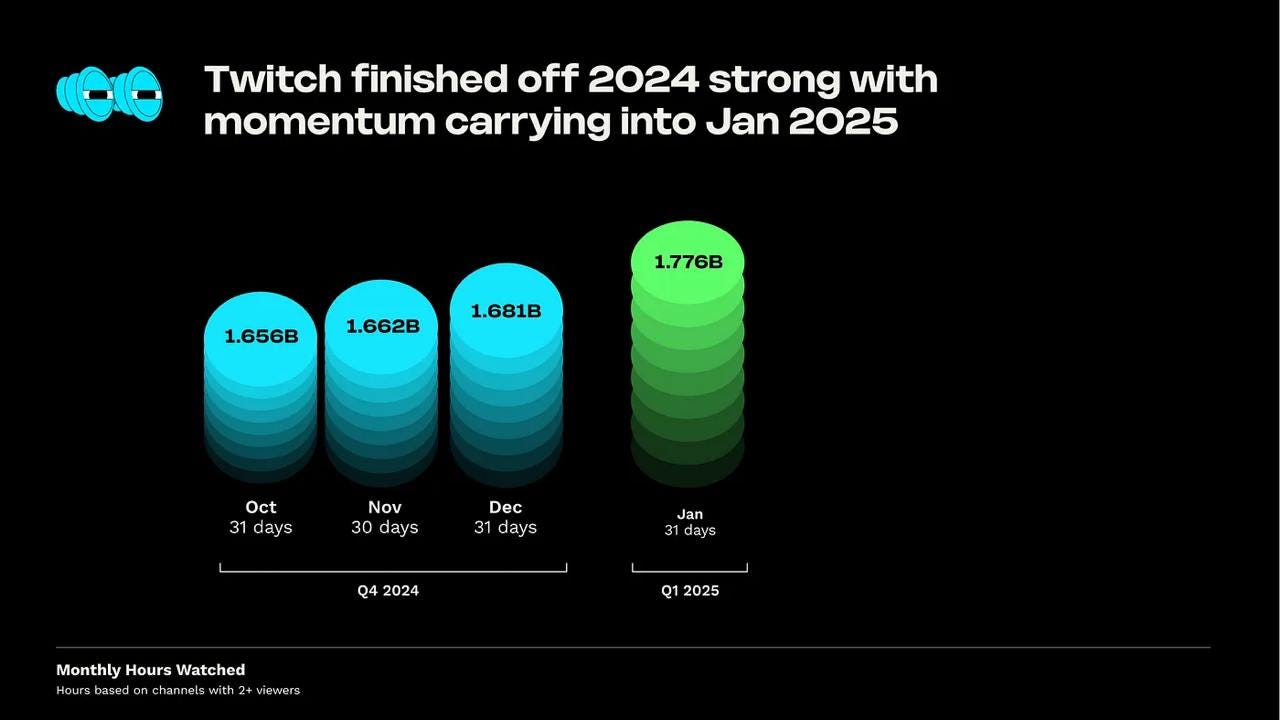 Twitch finished off 2024 strong with momentum carrying into Jan 2025

1.656B

1.662B

1.681B

1.776B

Oct
31 days

Nov
30 days

Dec
31 days

Jan
31 days

Q4 2024

Q1 2025

Monthly Hours Watched
Hours based on channels with 2+ viewers